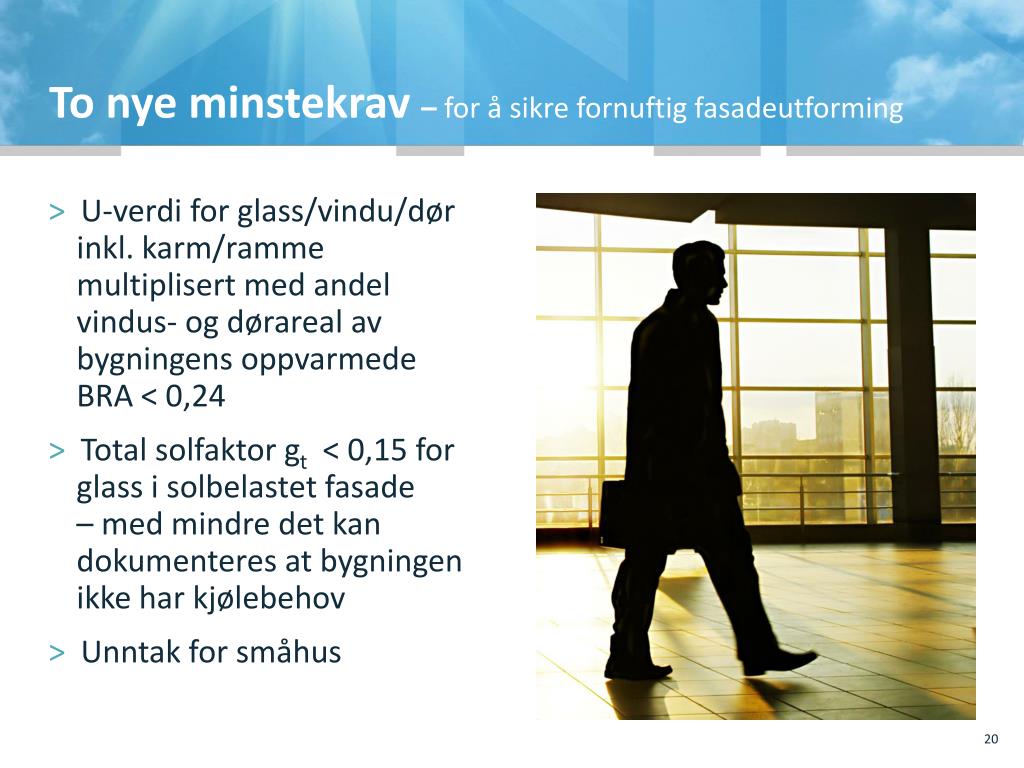 To nye minstekrav – for å sikre fornuftig fasadeutforming

> U-verdi for glass/vindu/dør inkl. karm/ramme multiplisert med andel vindus- og dørareal av bygningens oppvarmede BRA < 0,24

> Total solfaktor $g_t$ < 0,15 for glass i solbelastet fasade – med mindre det kan dokumenteres at bygningen ikke har kjølebehov

> Unntak for småhus

20